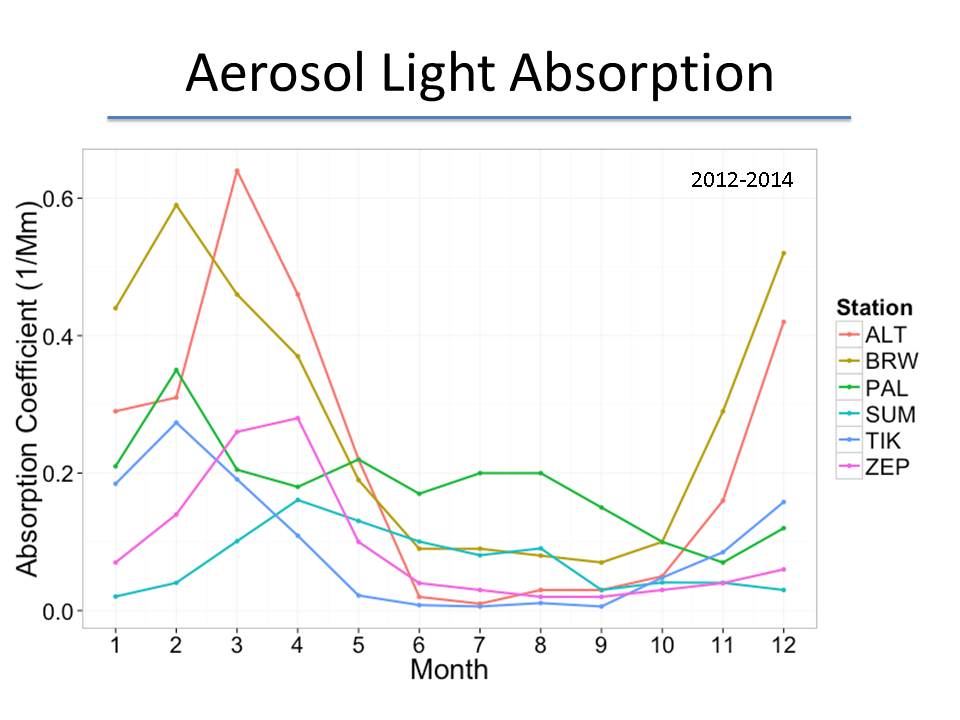 Aerosol Light Absorption

2012-2014

Absorption Coefficient (1/Mm)

0.6
0.4
0.2
0.0

1 2 3 4 5 6 7 8 9 10 11 12
Month

Station
ALT
BRW
PAL
SUM
TIK
ZEP